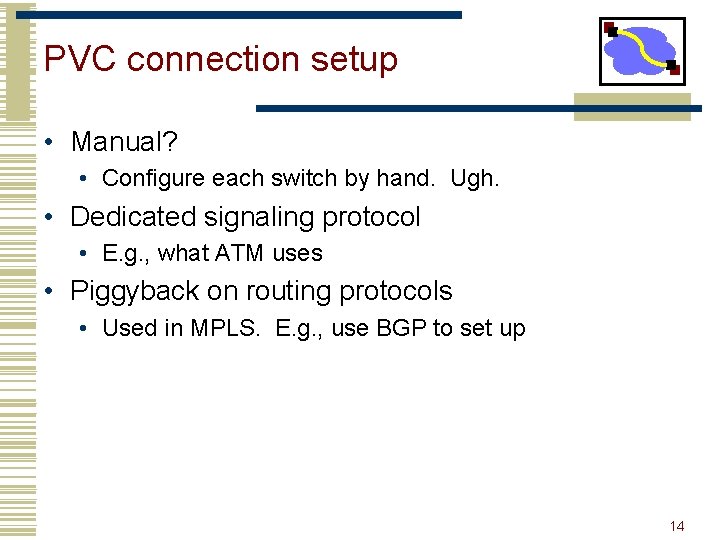 PVC connection setup

• Manual?
  • Configure each switch by hand.  Ugh.
• Dedicated signaling protocol
  • E.g., what ATM uses
• Piggyback on routing protocols
  • Used in MPLS.  E.g., use BGP to set up

14